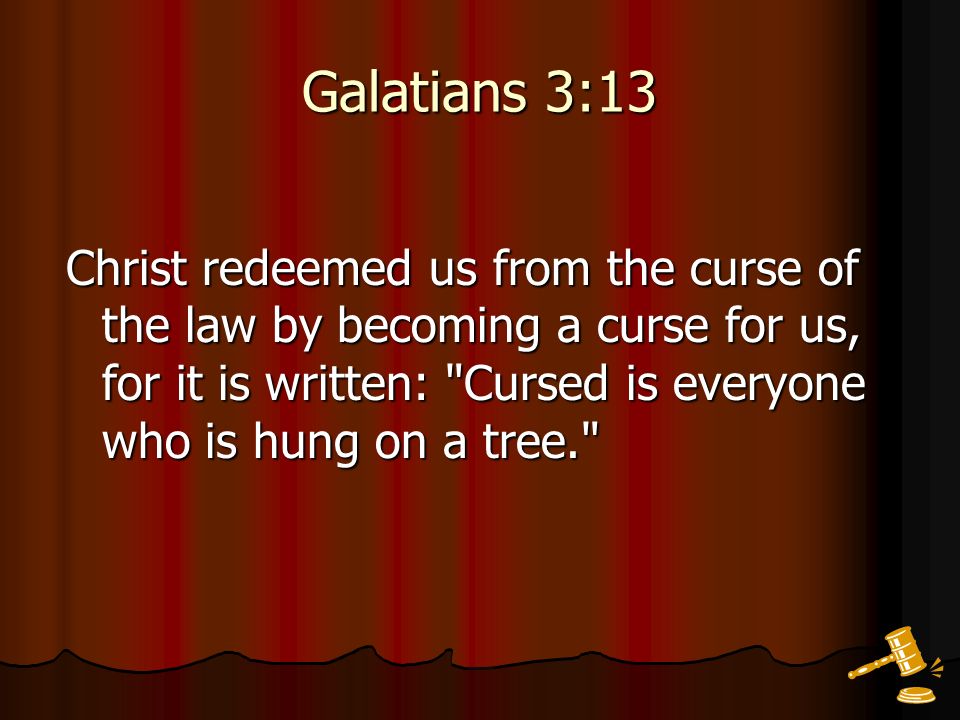 Galatians 3:13

Christ redeemed us from the curse of the law by becoming a curse for us, for it is written: "Cursed is everyone who is hung on a tree."